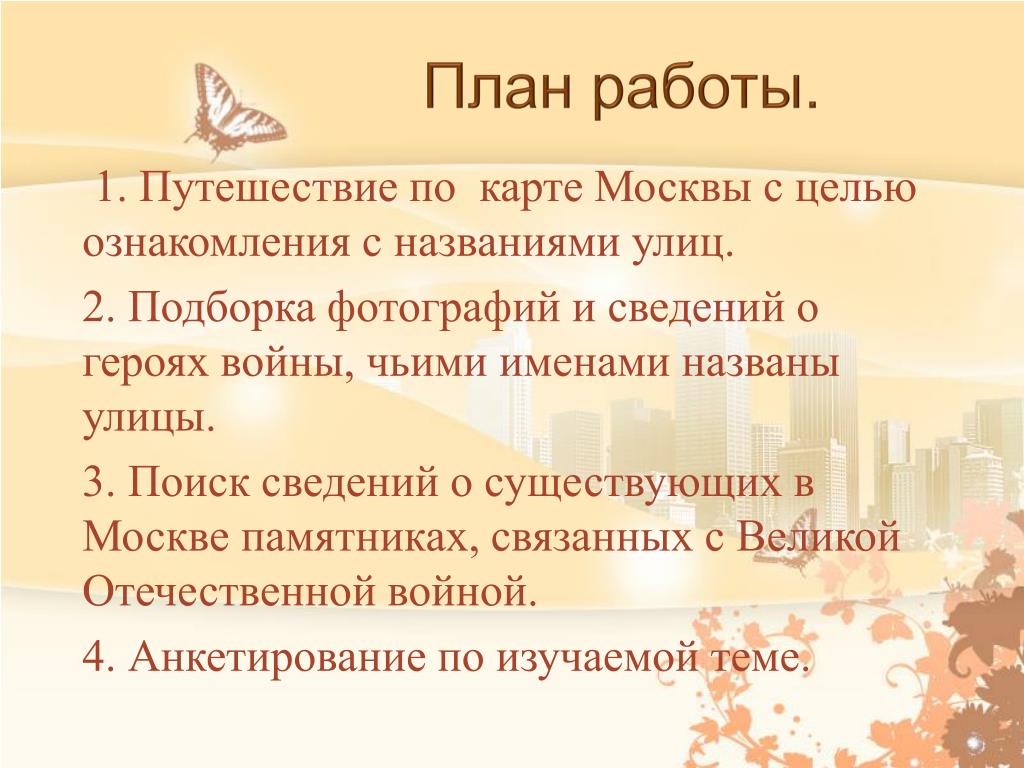 План работы.

1. Путешествие по карте Москвы с целью ознакомления с названиями улиц.

2. Подборка фотографий и сведений о героях войны, чьими именами названы улицы.

3. Поиск сведений о существующих в Москве памятниках, связанных с Великой Отечественной войной.

4. Анкетирование по изучаемой теме.